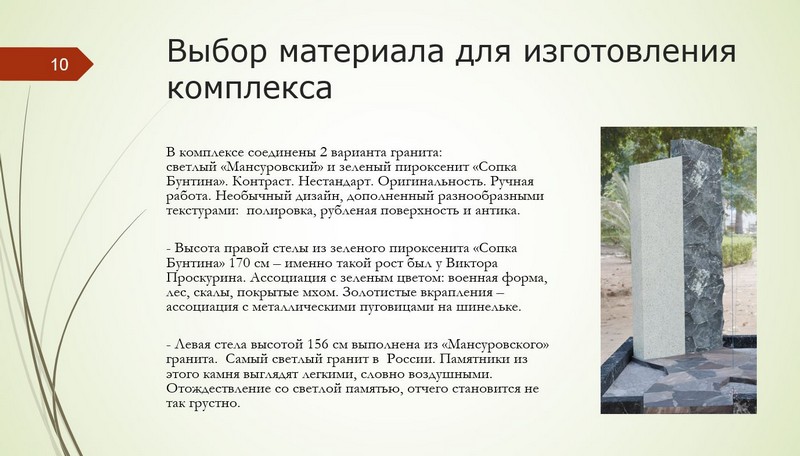 10

Выбор материала для изготовления комплекса

В комплексе соединены 2 варианта гранита: светлый «Мансуровский» и зеленый пироксенит «Сопка Бунтина». Контраст. Нестандарт. Оригинальность. Ручная работа. Необычный дизайн, дополненный разнообразными текстурами: полировка, рубленая поверхность и антика.

- Высота правой стелы из зеленого пироксенита «Сопка Бунтина» 170 см – именно такой рост был у Виктора Проскурина. Ассоциация с зеленым цветом: военная форма, лес, скалы, покрытые мхом. Золотистые вкрапления – ассоциация с металлическими пуговицами на шинельке.

- Левая стела высотой 156 см выполнена из «Мансуровского» гранита. Самый светлый гранит в России. Памятники из этого камня выглядят легкими, словно воздушными. Отождествление со светлой памятью, отчего становится не так грустно.